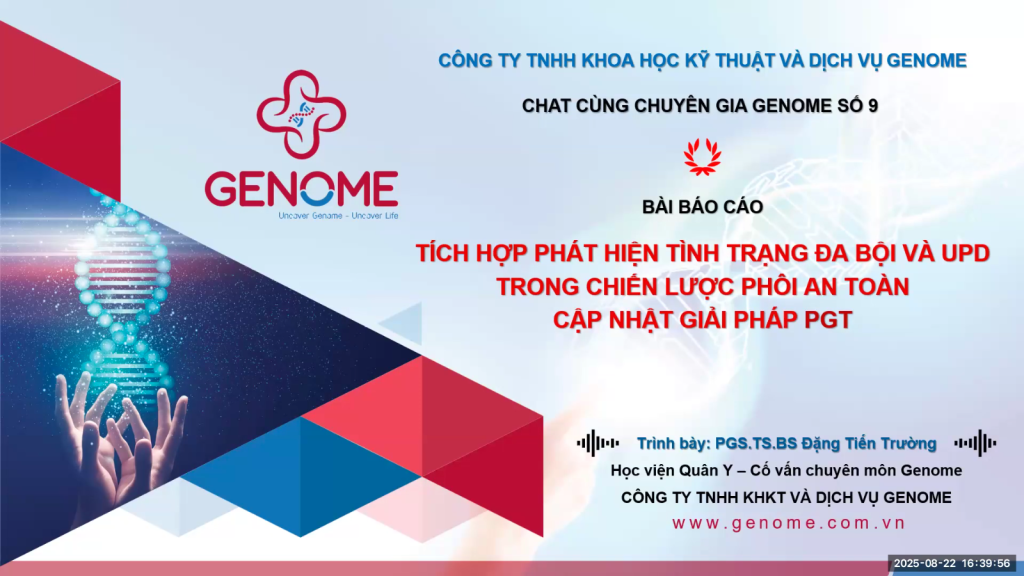 GENOME
Uncover Genome - Uncover Life

CÔNG TY TNHH KHOA HỌC KỸ THUẬT VÀ DỊCH VỤ GENOME

CHAT CÙNG CHUYÊN GIA GENOME SỐ 9

BÀI BÁO CÁO

TÍCH HỢP PHÁT HIỆN TÌNH TRẠNG ĐA BỘI VÀ UPD
TRONG CHIẾN LƯỢC PHÔI AN TOÀN
CẬP NHẬT GIẢI PHÁP PGT

Trình bày: PGS.TS.BS Đặng Tiến Trường
Học viện Quân Y – Cố vấn chuyên môn Genome
CÔNG TY TNHH KHKT VÀ DỊCH VỤ GENOME
www.genome.com.vn

2025-08-22 16:39:56